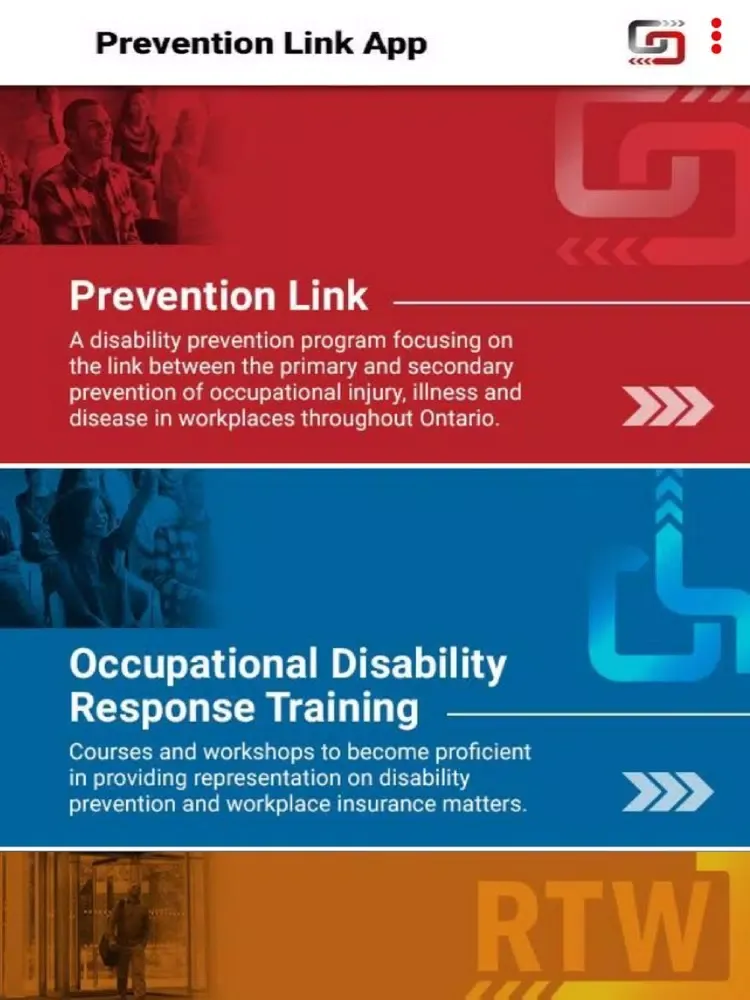 Prevention Link App

Prevention Link

A disability prevention program focusing on the link between the primary and secondary prevention of occupational injury, illness and disease in workplaces throughout Ontario.

Occupational Disability Response Training

Courses and workshops to become proficient in providing representation on disability prevention and workplace insurance matters.

RTW